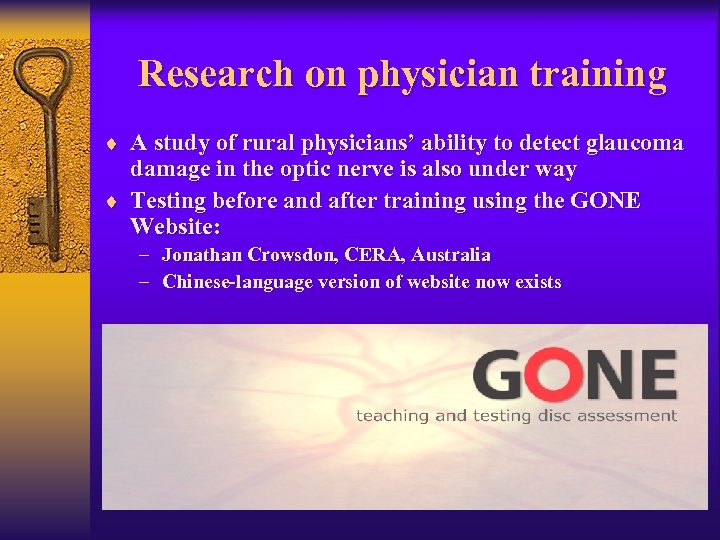 Research on physician training

♦ A study of rural physicians' ability to detect glaucoma damage in the optic nerve is also under way

♦ Testing before and after training using the GONE Website:

– Jonathan Crowsdon, CERA, Australia

– Chinese-language version of website now exists

GONE

teaching and testing disc assessment